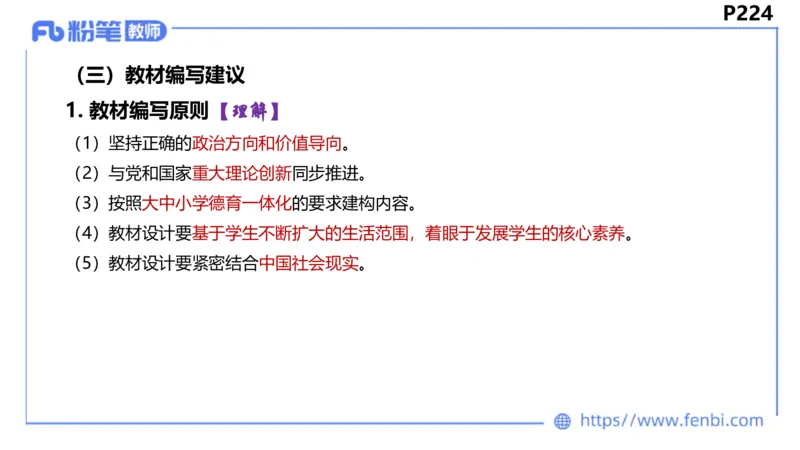 Fb 粉笔 教师

P224

（三）教材编写建议

1. 教材编写原则【理解】

（1）坚持正确的政治方向和价值导向。

（2）与党和国家重大理论创新同步推进。

（3）按照大中小学德育一体化的要求建构内容。

（4）教材设计要基于学生不断扩大的生活范围，着眼于发展学生的核心素养。

（5）教材设计要紧密结合中国社会现实。

https://www.fenbi.com